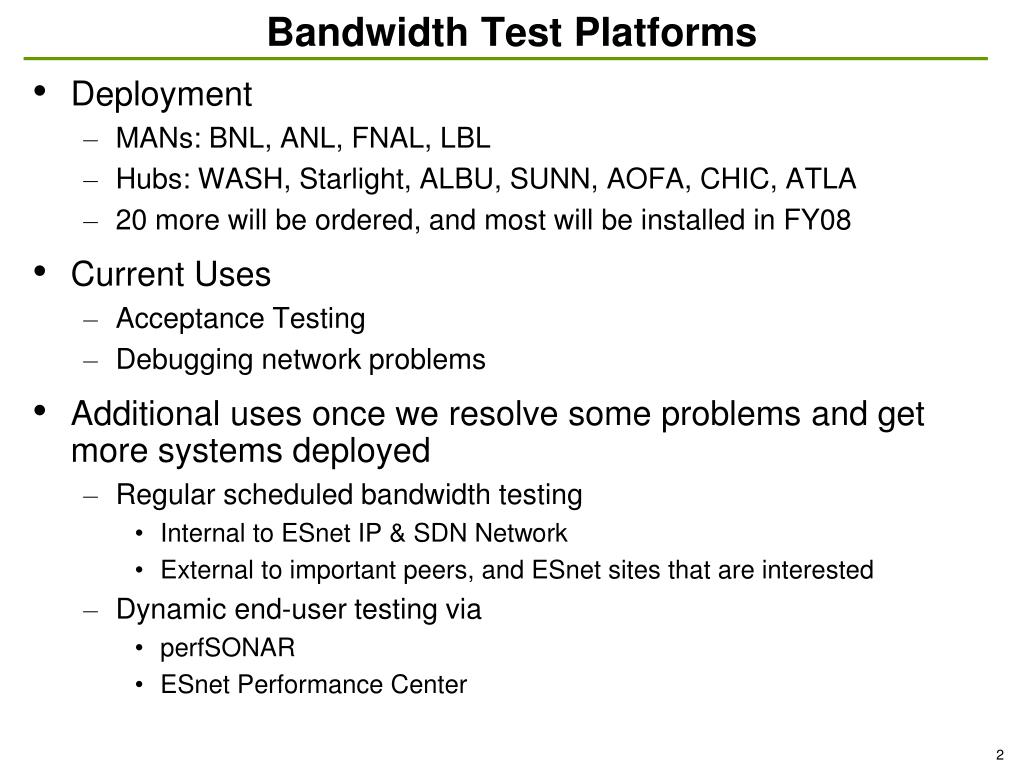 Bandwidth Test Platforms

• Deployment
– MANs: BNL, ANL, FNAL, LBL
– Hubs: WASH, Starlight, ALBU, SUNN, AOFA, CHIC, ATLA
– 20 more will be ordered, and most will be installed in FY08

• Current Uses
– Acceptance Testing
– Debugging network problems

• Additional uses once we resolve some problems and get more systems deployed
– Regular scheduled bandwidth testing
• Internal to ESnet IP & SDN Network
• External to important peers, and ESnet sites that are interested
– Dynamic end-user testing via
• perfSONAR
• ESnet Performance Center

2